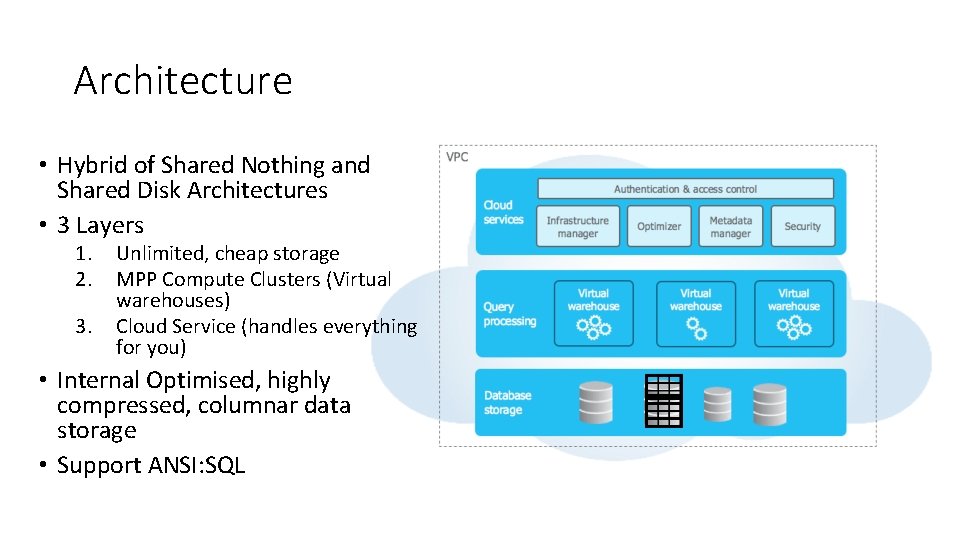 Architecture

• Hybrid of Shared Nothing and Shared Disk Architectures
• 3 Layers
1. Unlimited, cheap storage
2. MPP Compute Clusters (Virtual warehouses)
3. Cloud Service (handles everything for you)
• Internal Optimised, highly compressed, columnar data storage
• Support ANSI:SQL

VPC

Cloud services

Authentication & access control

Infrastructure manager

Optimizer

Metadata manager

Security

Query processing

Virtual warehouse

Virtual warehouse

Virtual warehouse

Database storage